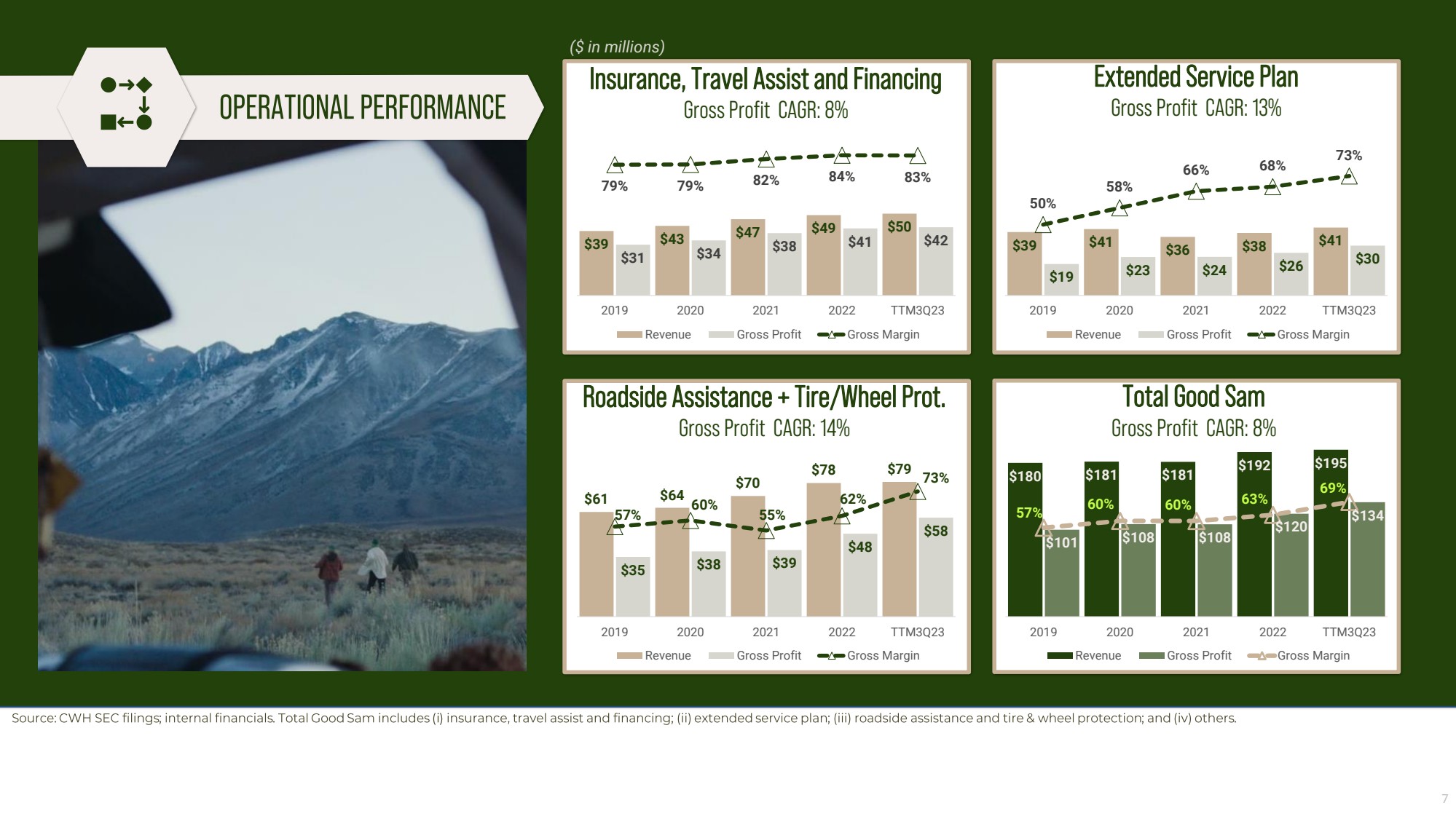 OPERATIONAL PERFORMANCE

($ in millions)

Insurance, Travel Assist and Financing
Gross Profit CAGR: 8%

79% 79% 82% 84% 83%

$39 $31 $43 $34 $47 $38 $49 $41 $50 $42

2019 2020 2021 2022 TTM3Q23

Revenue Gross Profit Gross Margin

Extended Service Plan
Gross Profit CAGR: 13%

50% 58% 66% 68% 73%

$39 $19 $41 $23 $36 $24 $38 $26 $41 $30

2019 2020 2021 2022 TTM3Q23

Revenue Gross Profit Gross Margin

Roadside Assistance + Tire/Wheel Prot.
Gross Profit CAGR: 14%

$61 57% $35 $64 60% $38 $70 55% $39 $78 62% $48 $79 73% $58

2019 2020 2021 2022 TTM3Q23

Revenue Gross Profit Gross Margin

Total Good Sam
Gross Profit CAGR: 8%

$180 57% $101 $181 60% $108 $181 60% $108 $192 63% $120 $195 69% $134

2019 2020 2021 2022 TTM3Q23

Revenue Gross Profit Gross Margin

Source: CWH SEC filings; internal financials. Total Good Sam includes (i) insurance, travel assist and financing; (ii) extended service plan; (iii) roadside assistance and tire & wheel protection; and (iv) others.

7